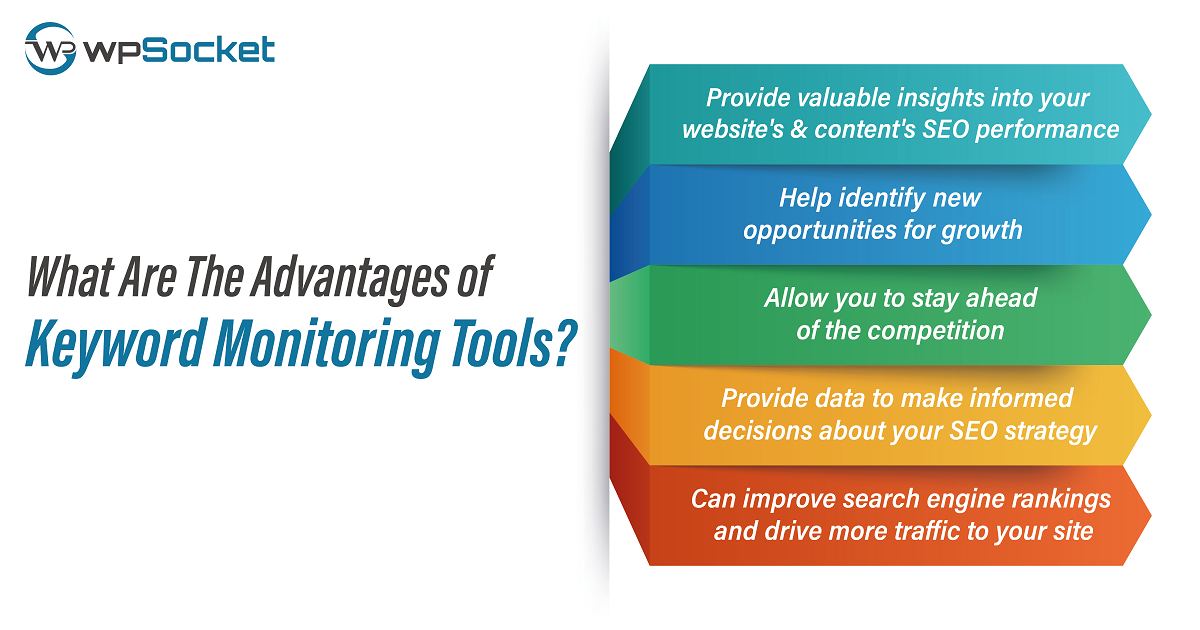 WP wpSocket

What Are The Advantages of
Keyword Monitoring Tools?

Provide valuable insights into your website's & content's SEO performance

Help identify new opportunities for growth

Allow you to stay ahead of the competition

Provide data to make informed decisions about your SEO strategy

Can improve search engine rankings and drive more traffic to your site